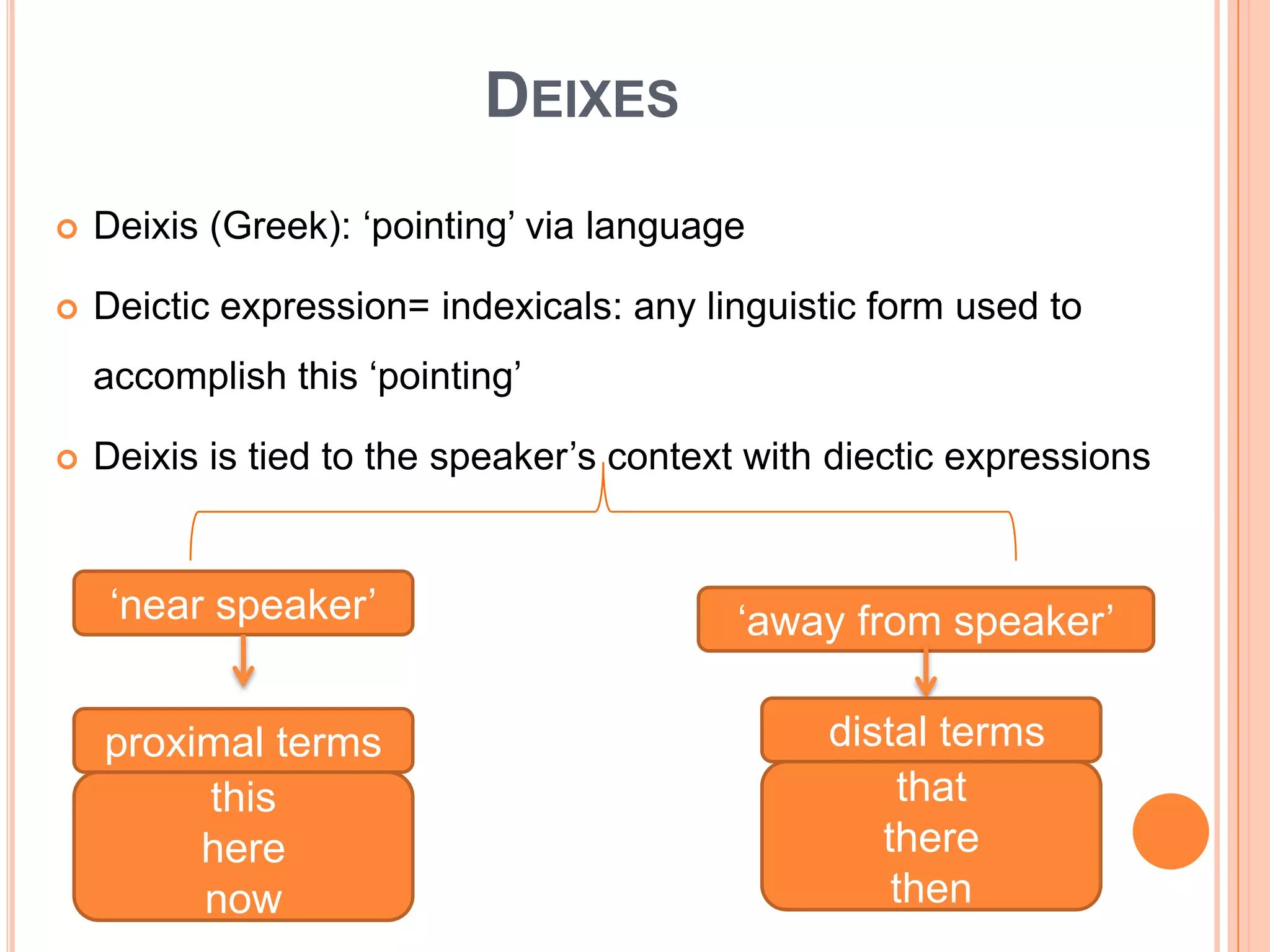 DEIXES

Deixis (Greek): ‘pointing’ via language

Deictic expression= indexicals: any linguistic form used to accomplish this ‘pointing’

Deixis is tied to the speaker’s context with diectic expressions

‘near speaker’

proximal terms

this
here
now

‘away from speaker’

distal terms

that
there
then